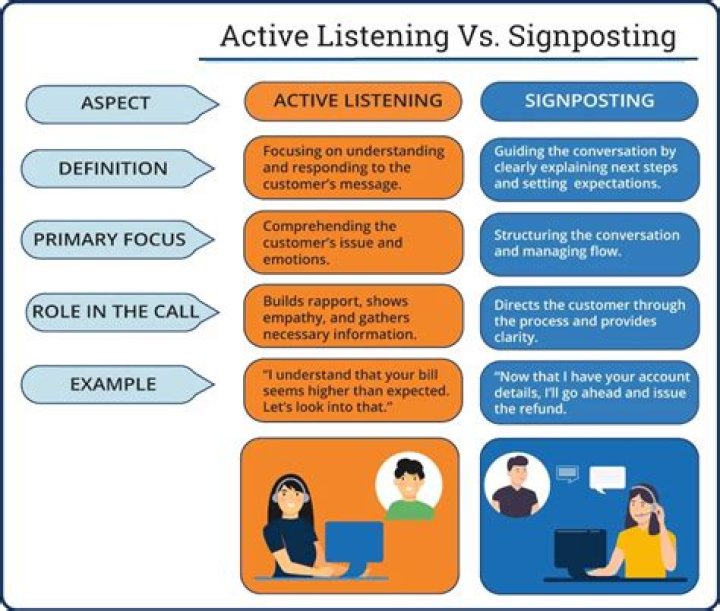 Active Listening Vs. Signposting

| ASPECT | ACTIVE LISTENING | SIGNPOSTING |
|---|---|---|
| DEFINITION | Focusing on understanding and responding to the customer's message. | Guiding the conversation by clearly explaining next steps and setting expectations. |
| PRIMARY FOCUS | Comprehending the customer's issue and emotions. | Structuring the conversation and managing flow. |
| ROLE IN THE CALL | Builds rapport, shows empathy, and gathers necessary information. | Directs the customer through the process and provides clarity. |
| EXAMPLE | "I understand that your bill seems higher than expected. Let's look into that." | "Now that I have your account details, I'll go ahead and issue the refund. |